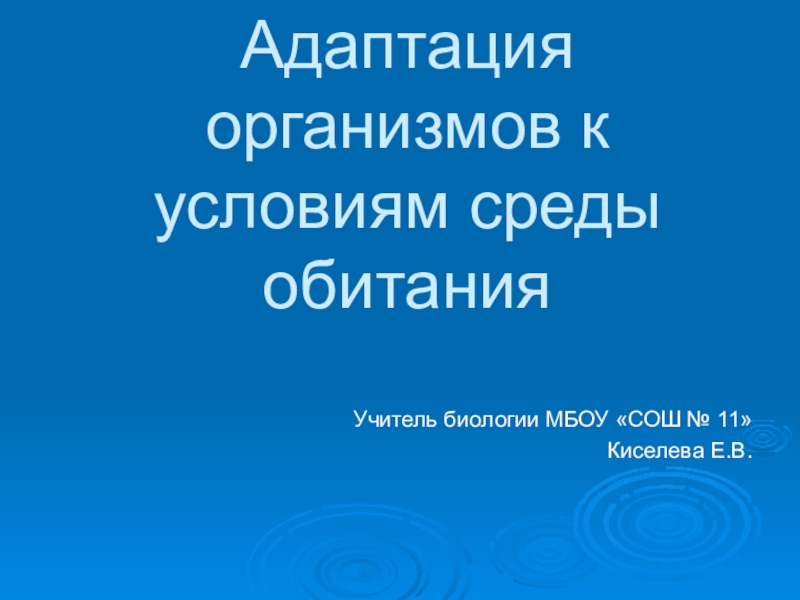 Адаптация организмов к условиям среды обитания

Учитель биологии МБОУ «СОШ № 11»
Киселева Е.В.